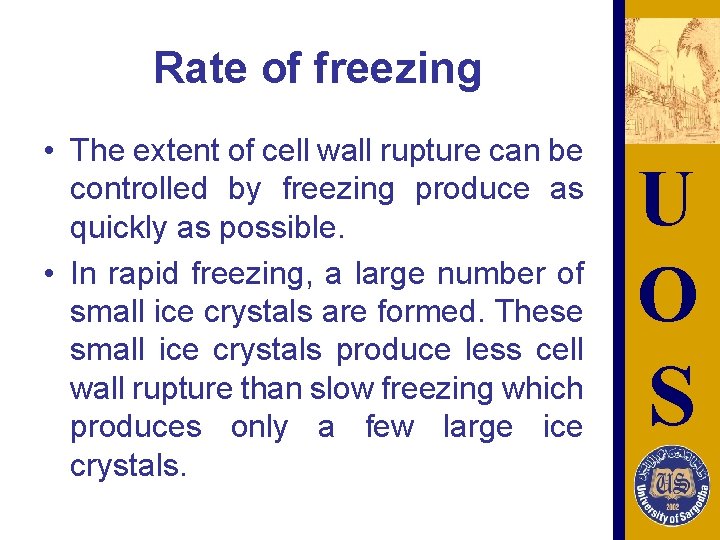 Rate of freezing

• The extent of cell wall rupture can be controlled by freezing produce as quickly as possible.

• In rapid freezing, a large number of small ice crystals are formed. These small ice crystals produce less cell wall rupture than slow freezing which produces only a few large ice crystals.

U
O
S

US
2002
University of Sargodha